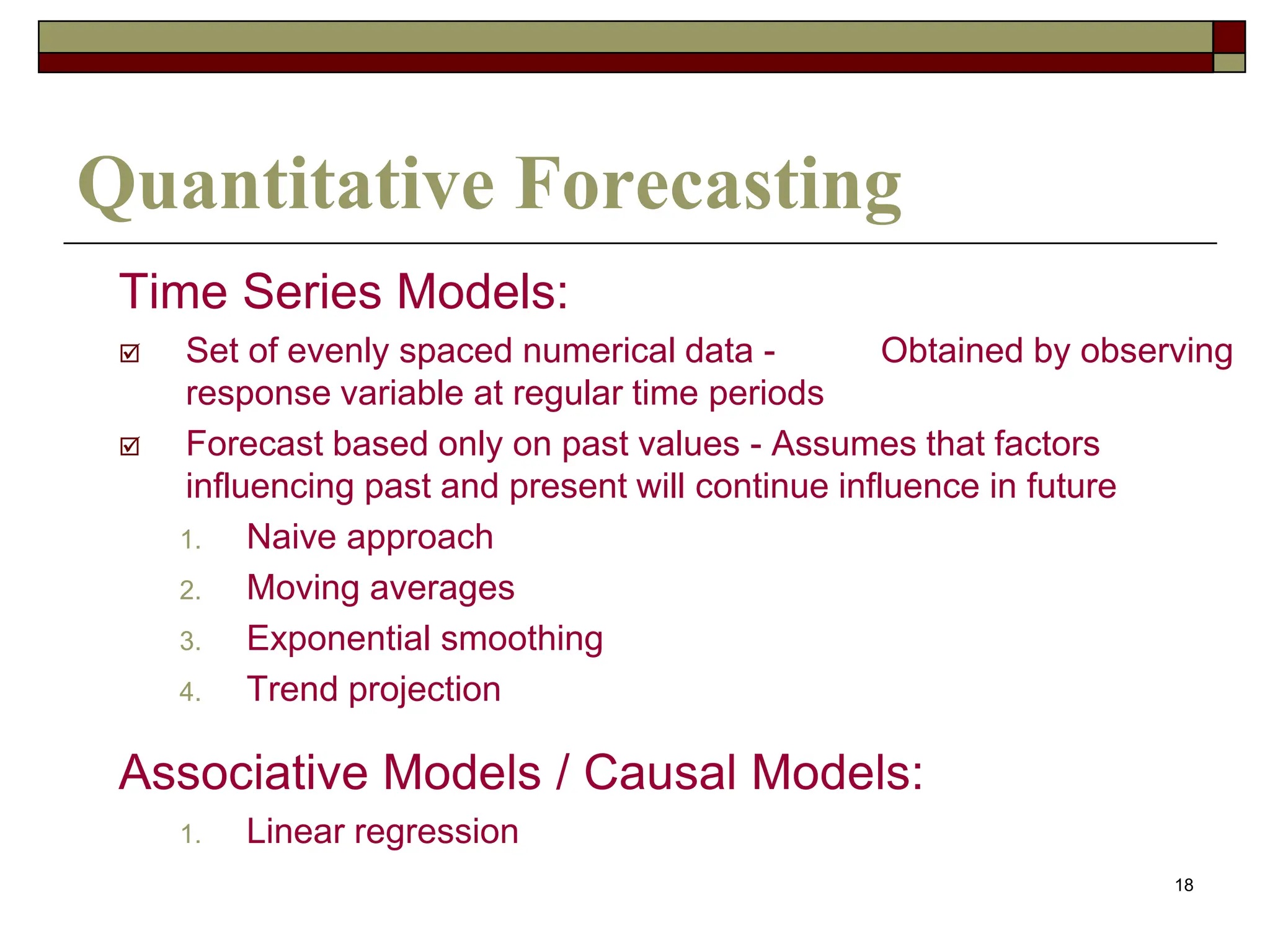 Quantitative Forecasting

Time Series Models:

☑ Set of evenly spaced numerical data - Obtained by observing response variable at regular time periods

☑ Forecast based only on past values - Assumes that factors influencing past and present will continue influence in future

1. Naive approach
2. Moving averages
3. Exponential smoothing
4. Trend projection

Associative Models / Causal Models:

1. Linear regression

18